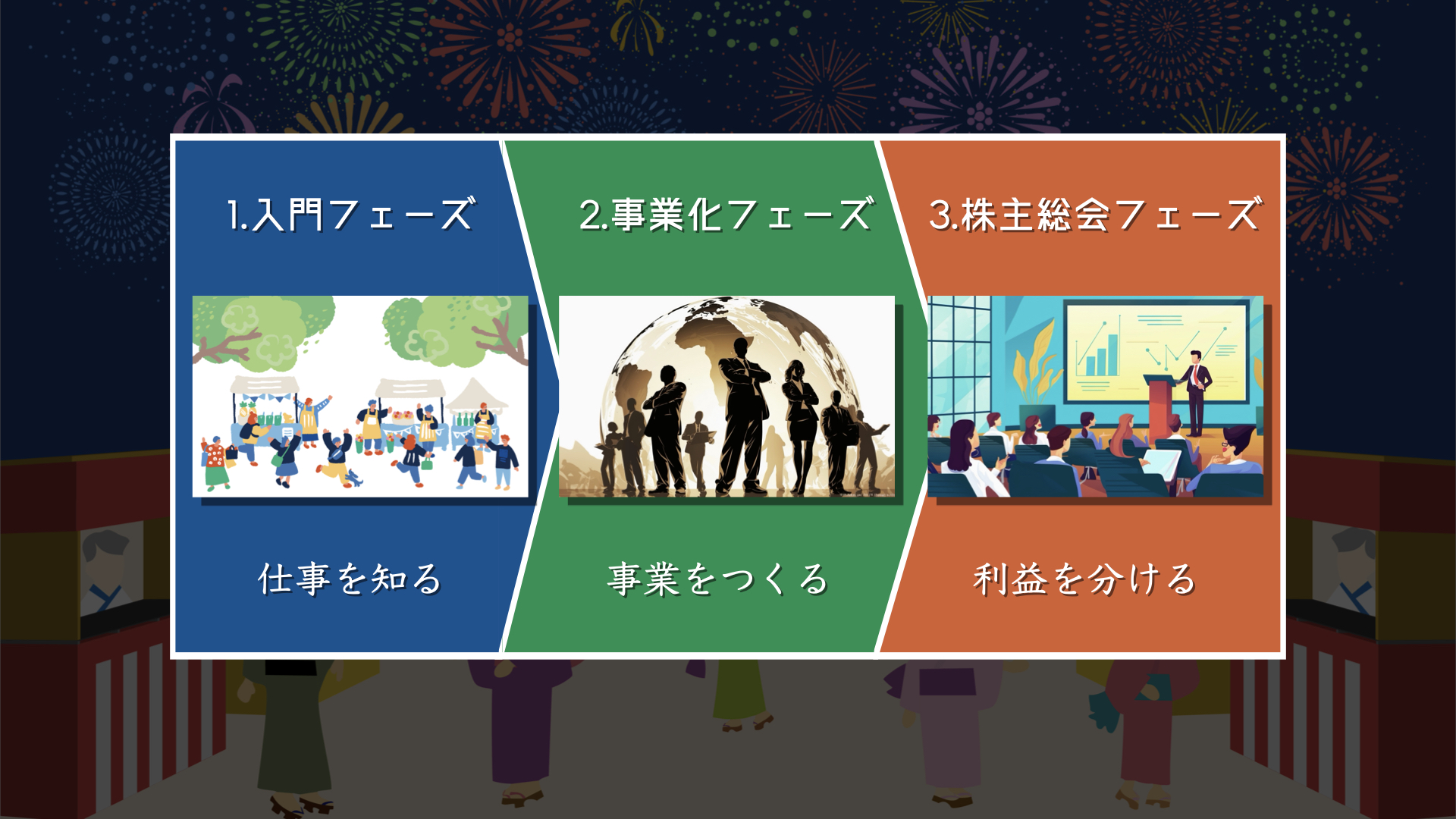 1.入門フェーズ

仕事を知る

2.事業化フェーズ

事業をつくる

3.株主総会フェーズ

利益を分ける